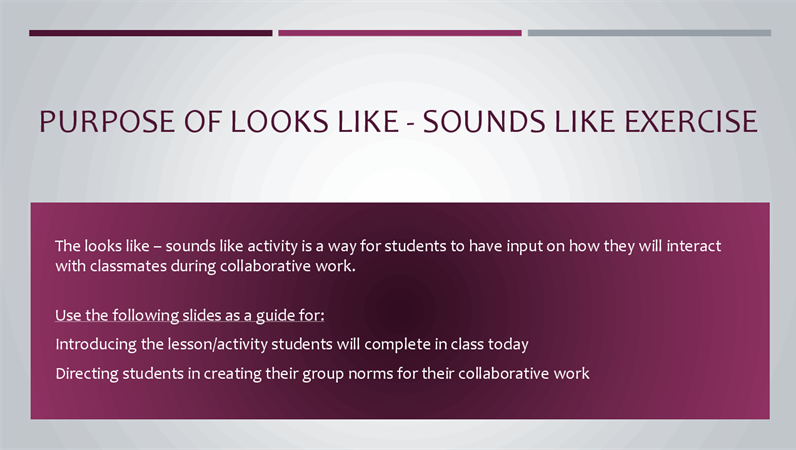 PURPOSE OF LOOKS LIKE - SOUNDS LIKE EXERCISE

The looks like – sounds like activity is a way for students to have input on how they will interact with classmates during collaborative work.

Use the following slides as a guide for:

Introducing the lesson/activity students will complete in class today

Directing students in creating their group norms for their collaborative work